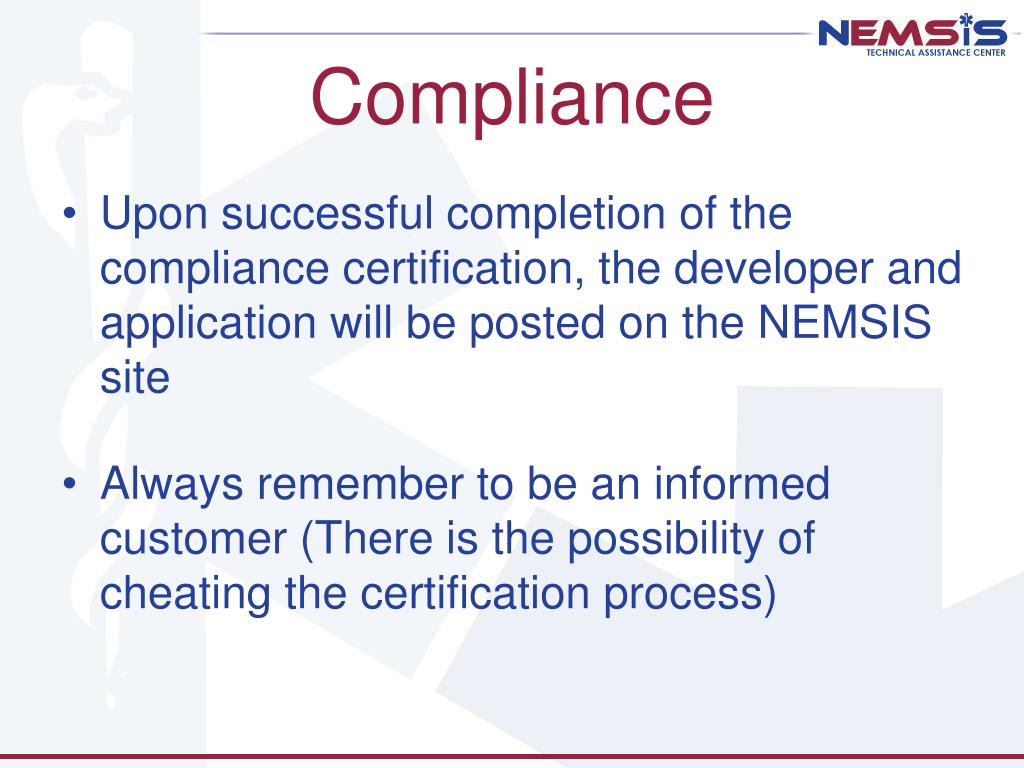 NEMSIS
TECHNICAL ASSISTANCE CENTER

Compliance

• Upon successful completion of the compliance certification, the developer and application will be posted on the NEMSIS site

• Always remember to be an informed customer (There is the possibility of cheating the certification process)